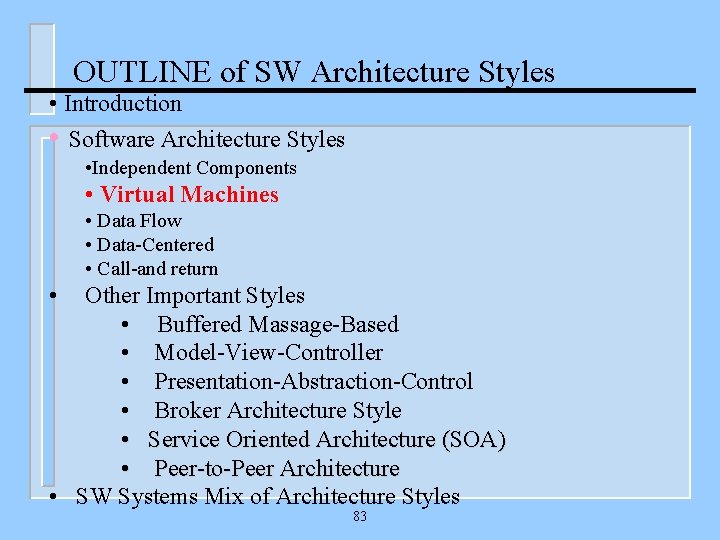 OUTLINE of SW Architecture Styles

• Introduction

• Software Architecture Styles

•Independent Components

• Virtual Machines

• Data Flow

• Data-Centered

• Call-and return

• Other Important Styles

• Buffered Massage-Based

• Model-View-Controller

• Presentation-Abstraction-Control

• Broker Architecture Style

• Service Oriented Architecture (SOA)

• Peer-to-Peer Architecture

• SW Systems Mix of Architecture Styles

83